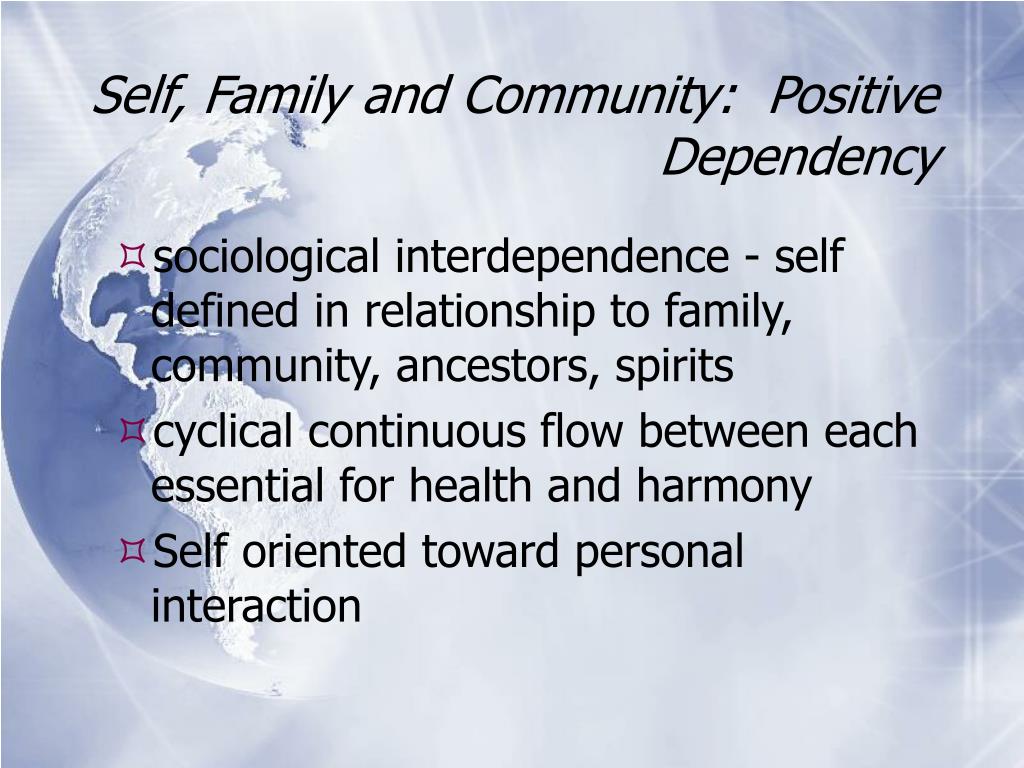 Self, Family and Community: Positive Dependency

sociological interdependence - self defined in relationship to family, community, ancestors, spirits

cyclical continuous flow between each essential for health and harmony

Self oriented toward personal interaction